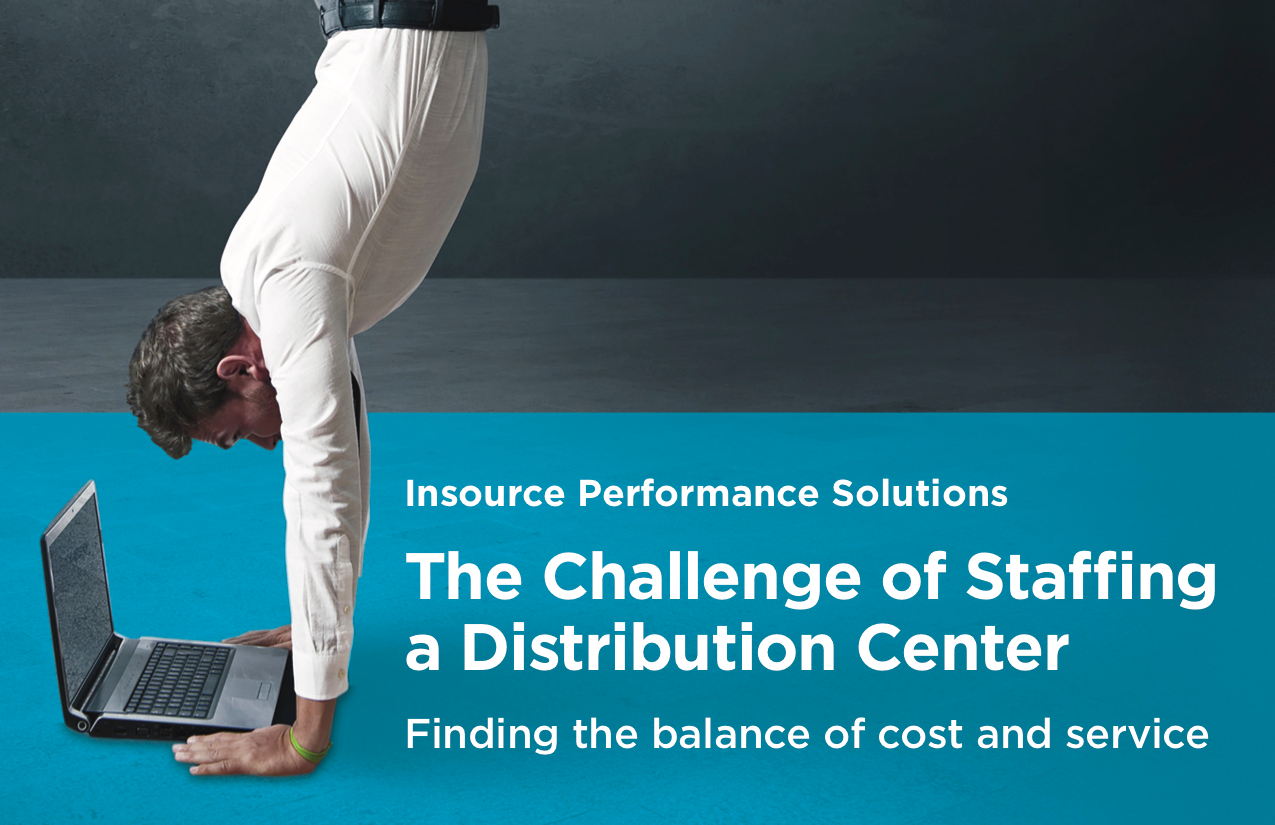 Insource Performance Solutions

The Challenge of Staffing a Distribution Center

Finding the balance of cost and service